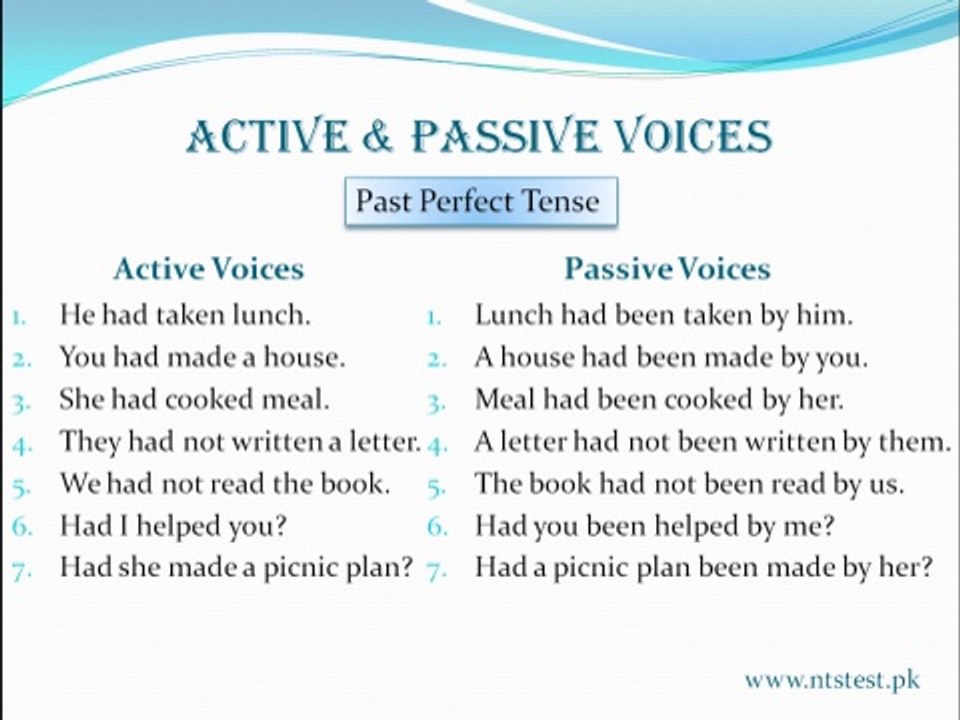 ACTIVE & PASSIVE VOICES

Past Perfect Tense

Active Voices

1. He had taken lunch.
2. You had made a house.
3. She had cooked meal.
4. They had not written a letter.
5. We had not read the book.
6. Had I helped you?
7. Had she made a picnic plan?

Passive Voices

1. Lunch had been taken by him.
2. A house had been made by you.
3. Meal had been cooked by her.
4. A letter had not been written by them.
5. The book had not been read by us.
6. Had you been helped by me?
7. Had a picnic plan been made by her?

www.ntstest.pk